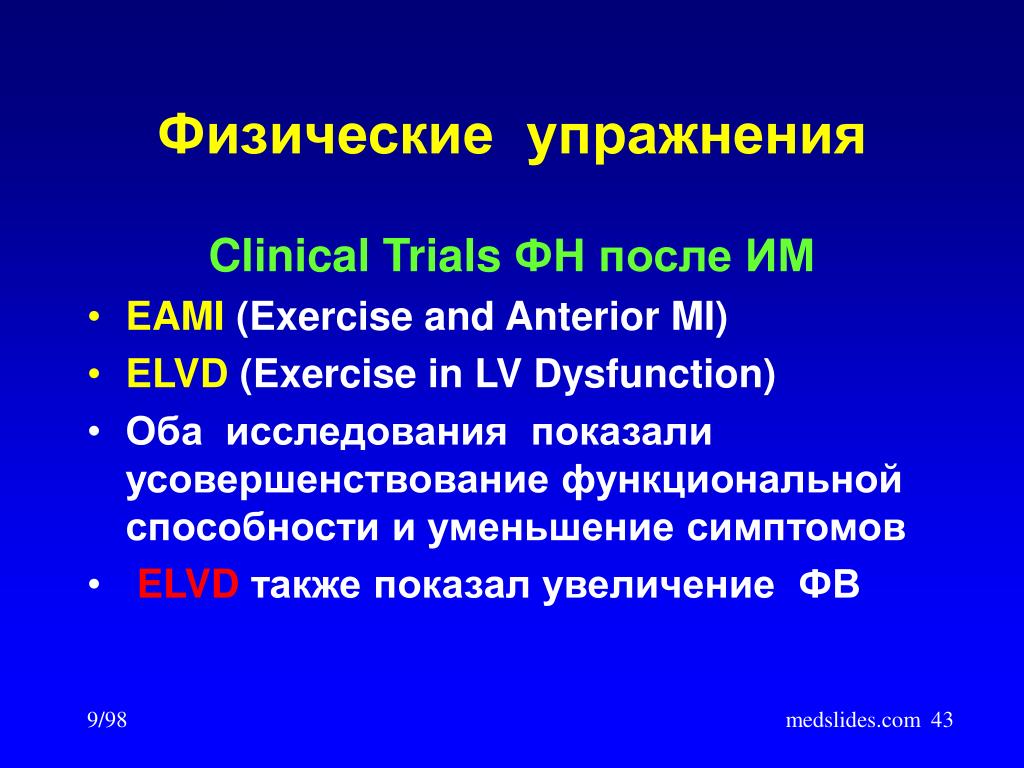 Физические упражнения

Clinical Trials ФН после ИМ

• EAMI (Exercise and Anterior MI)
• ELVD (Exercise in LV Dysfunction)
• Оба исследования показали усовершенствование функциональной способности и уменьшение симптомов
• ELVD также показал увеличение ФВ

9/98

medslides.com 43